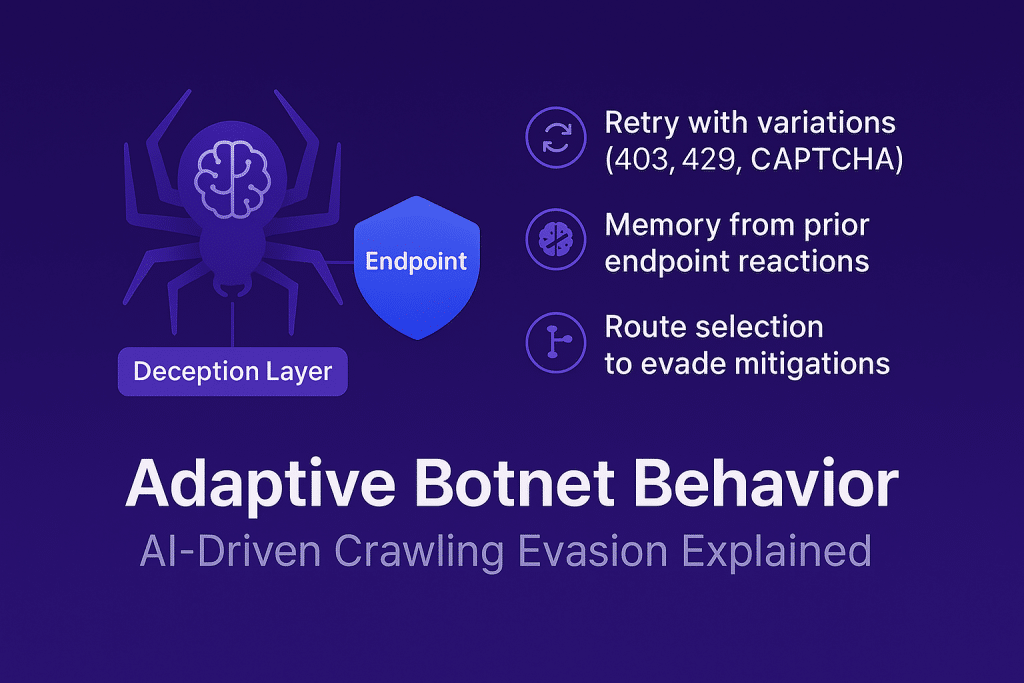 Endpoint

Deception Layer

Retry with variations (403, 429, CAPTCHA)

Memory from prior endpoint reactions

Route selection to evade mitigations

Adaptive Botnet Behavior

AI-Driven Crawling Evasion Explained